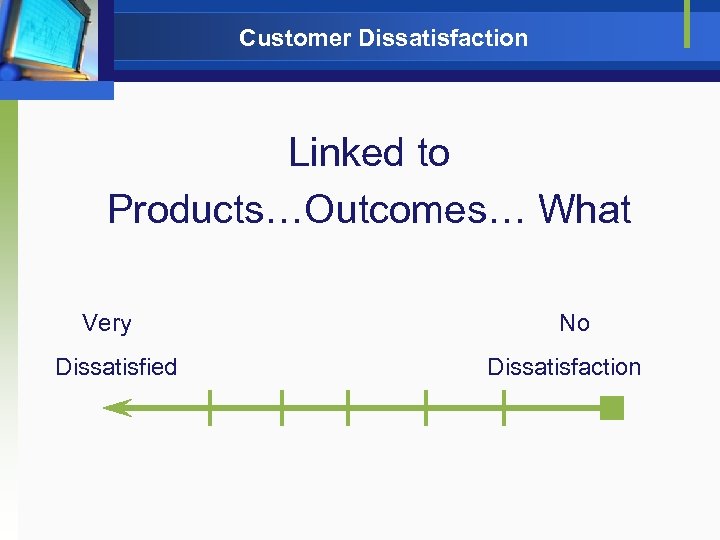 Customer Dissatisfaction

Linked to Products…Outcomes… What

Very Dissatisfied

No Dissatisfaction